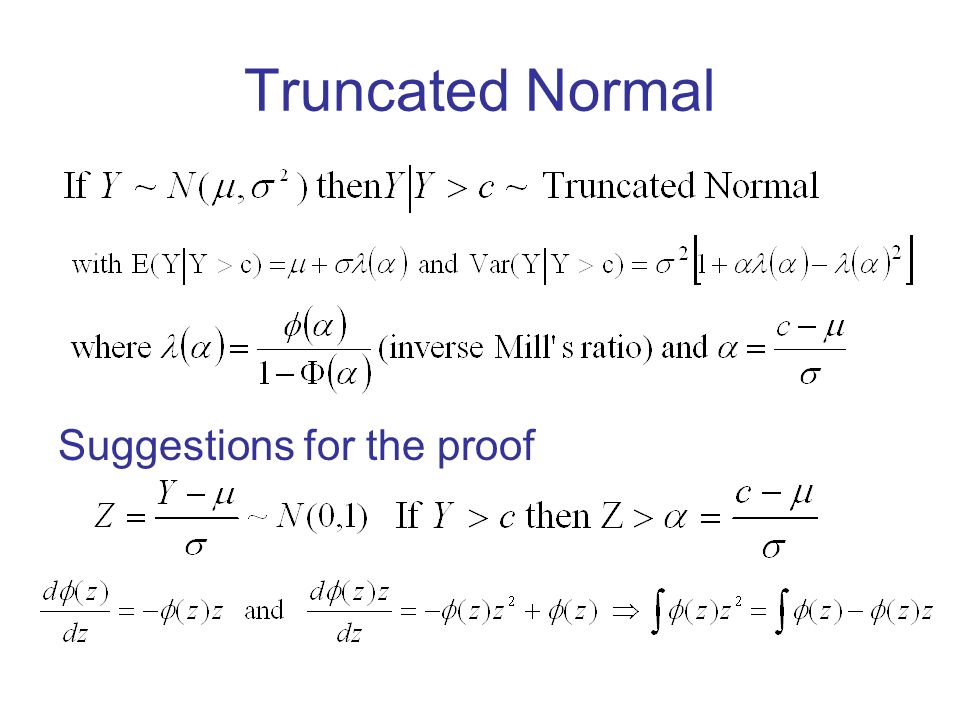 Truncated Normal

If $Y \sim N(\mu, \sigma^2)$ then $Y|Y > c \sim$ Truncated Normal

with $E(Y|Y > c) = \mu + \sigma\lambda(\alpha)$ and $Var(Y|Y > c) = \sigma^2\left[1 + \alpha\lambda(\alpha) - \lambda(\alpha)^2\right]$

where $\lambda(\alpha) = \frac{\phi(\alpha)}{1 - \Phi(\alpha)}$ (inverse Mill's ratio) and $\alpha = \frac{c - \mu}{\sigma}$

Suggestions for the proof

$Z = \frac{Y - \mu}{\sigma} \sim N(0,1)$ If $Y > c$ then $Z > \alpha = \frac{c - \mu}{\sigma}$

$\frac{d\phi(z)}{dz} = -\phi(z)z$ and $\frac{d\phi(z)z}{dz} = -\phi(z)z^2 + \phi(z) \Rightarrow \int \phi(z)z^2 = \int \phi(z) - \phi(z)z$